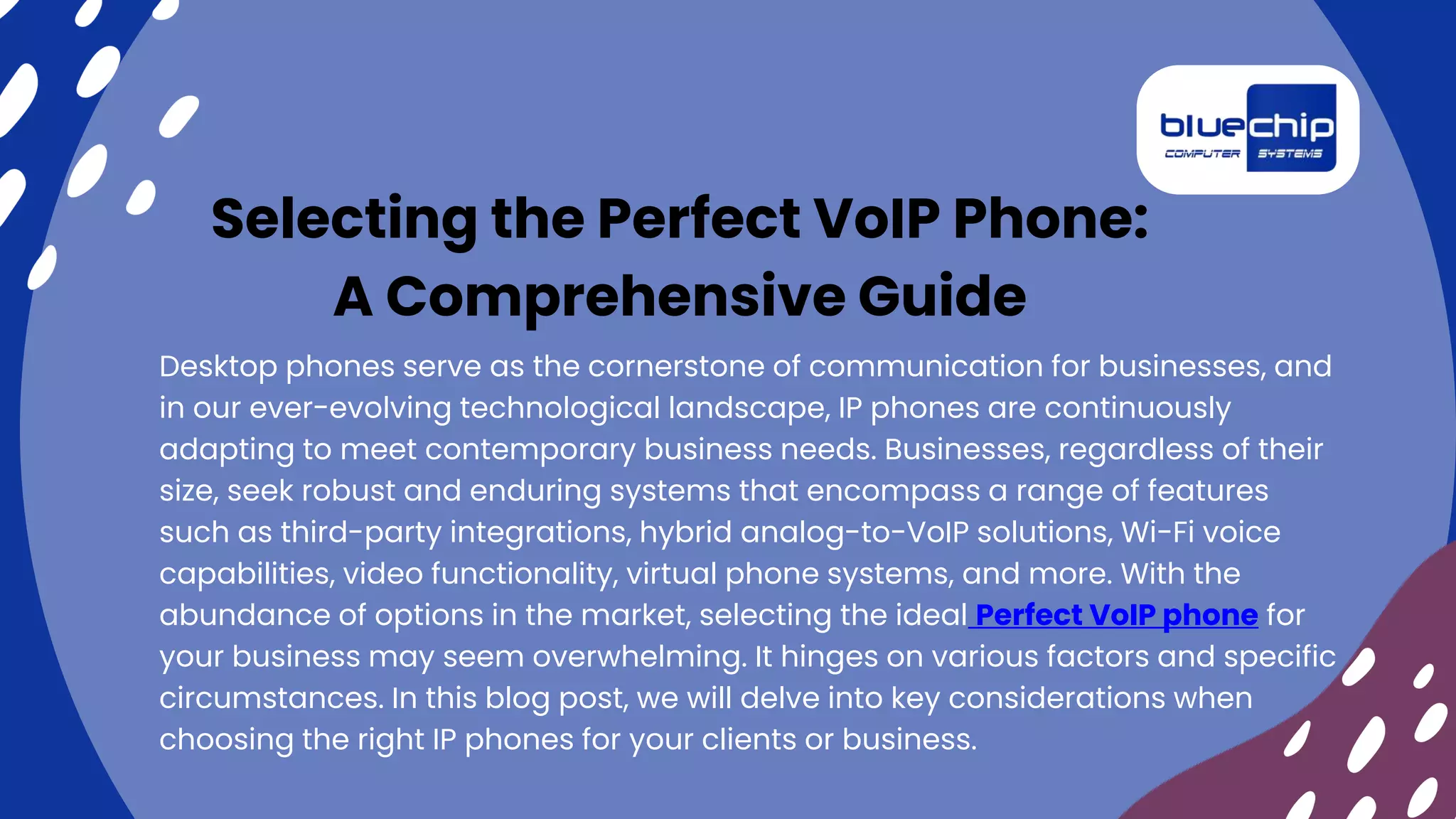 bluechip
COMPUTER SYSTEMS

Selecting the Perfect VoIP Phone:
A Comprehensive Guide

Desktop phones serve as the cornerstone of communication for businesses, and in our ever-evolving technological landscape, IP phones are continuously adapting to meet contemporary business needs. Businesses, regardless of their size, seek robust and enduring systems that encompass a range of features such as third-party integrations, hybrid analog-to-VoIP solutions, Wi-Fi voice capabilities, video functionality, virtual phone systems, and more. With the abundance of options in the market, selecting the ideal Perfect VoIP phone for your business may seem overwhelming. It hinges on various factors and specific circumstances. In this blog post, we will delve into key considerations when choosing the right IP phones for your clients or business.